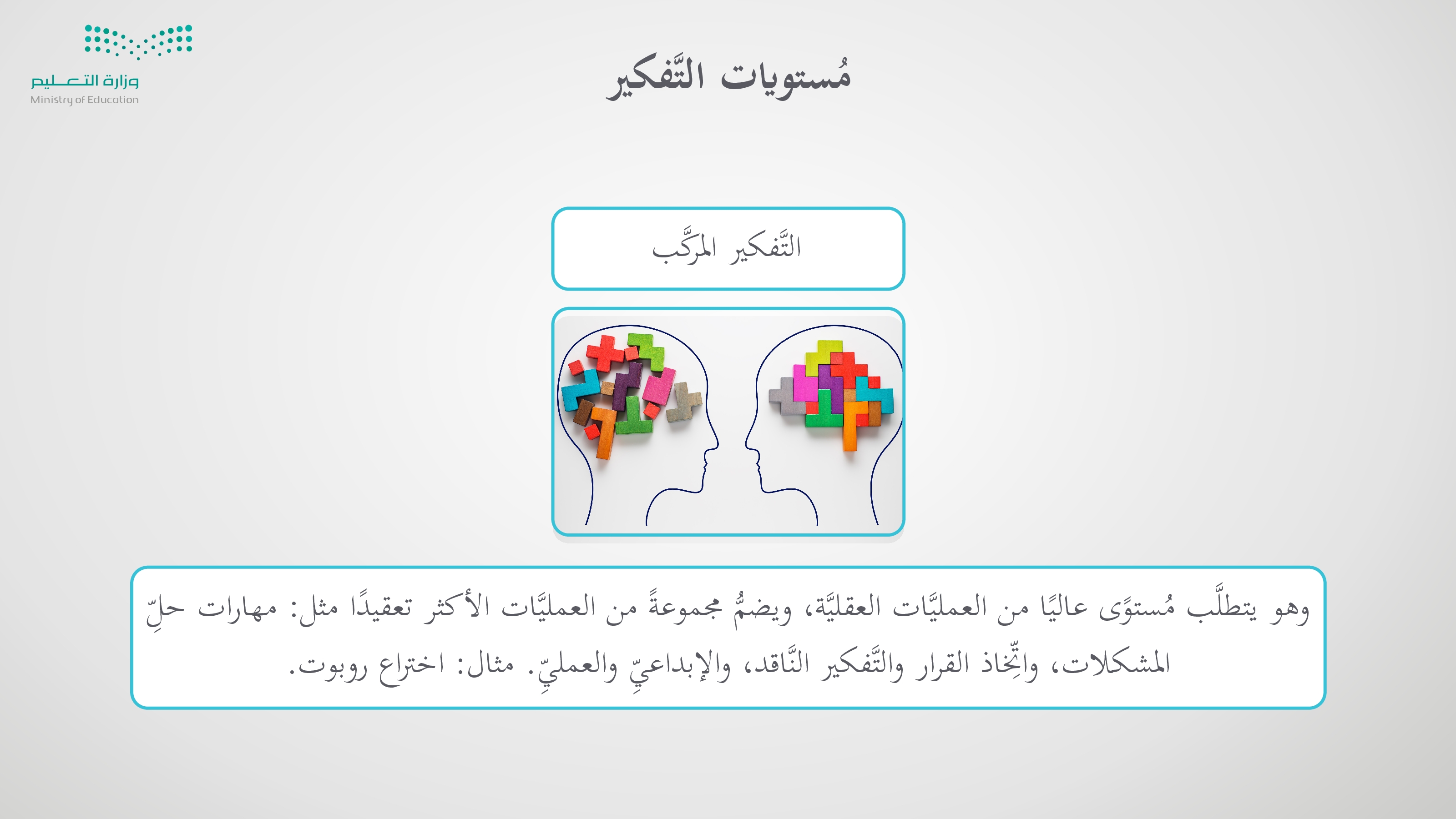 وزارة التعليم
Ministry of Education

مُستويات التَّفكير

التَّفكير المركَّب

وهو يتطلَّب مُستوًى عاليًا من العمليَّات العقليَّة، ويضمُّ مجموعةً من العمليَّات الأكثر تعقيدًا مثل: مهارات حلِّ المشكلات، واتِّخاذ القرار والتَّفكير النَّاقد، والإبداعيِّ والعمليِّ. مثال: اختراع روبوت.